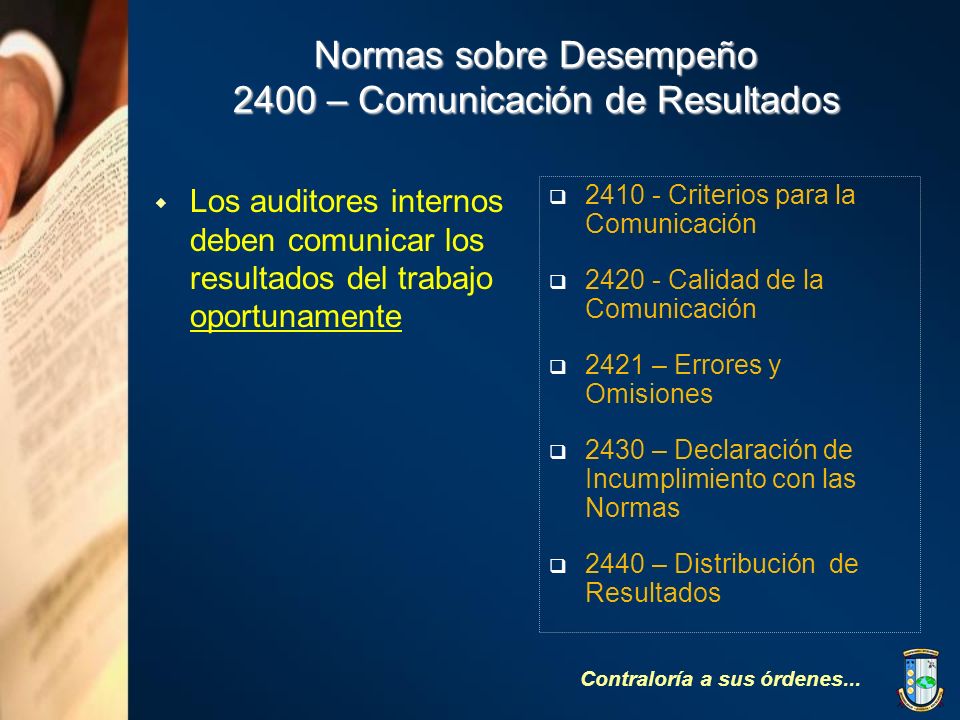 Normas sobre Desempeño
2400 – Comunicación de Resultados

Los auditores internos deben comunicar los resultados del trabajo oportunamente

2410 - Criterios para la Comunicación

2420 - Calidad de la Comunicación

2421 – Errores y Omisiones

2430 – Declaración de Incumplimiento con las Normas

2440 – Distribución de Resultados

Contraloría a sus órdenes...